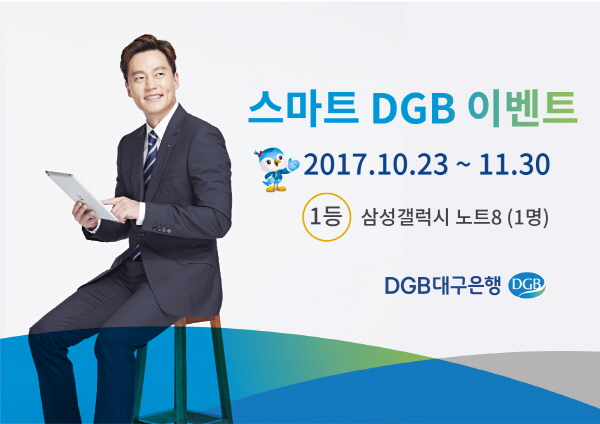 스마트 DGB 이벤트

2017.10.23 ~ 11.30

1등 삼성갤럭시 노트8 (1명)

DGB대구은행 DGB